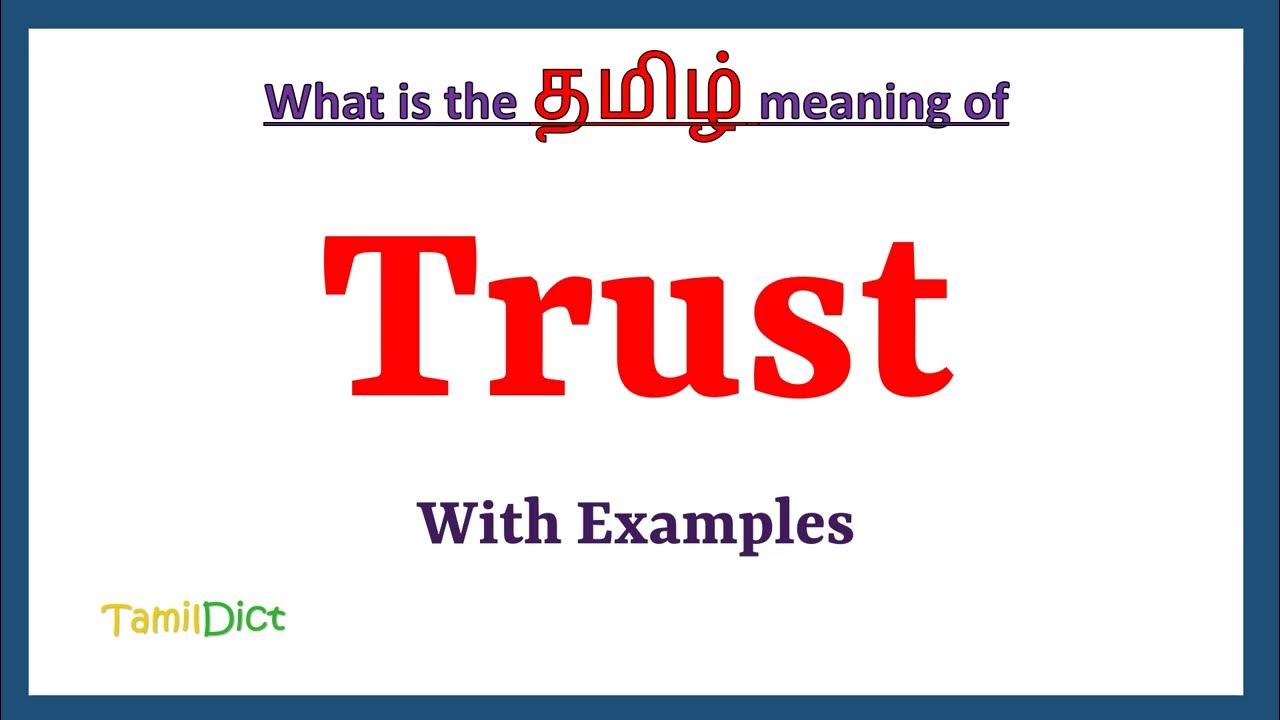 What is the தமிழ் meaning of

Trust

With Examples

TamilDict